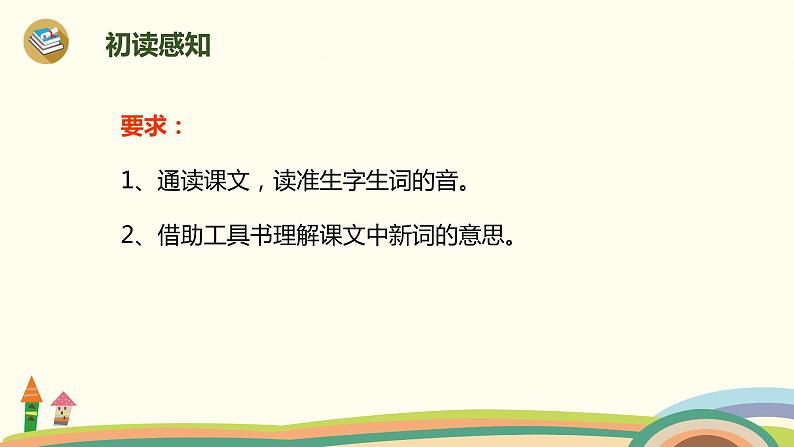 初读感知

要求：

1、通读课文，读准生字生词的音。

2、借助工具书理解课文中新词的意思。